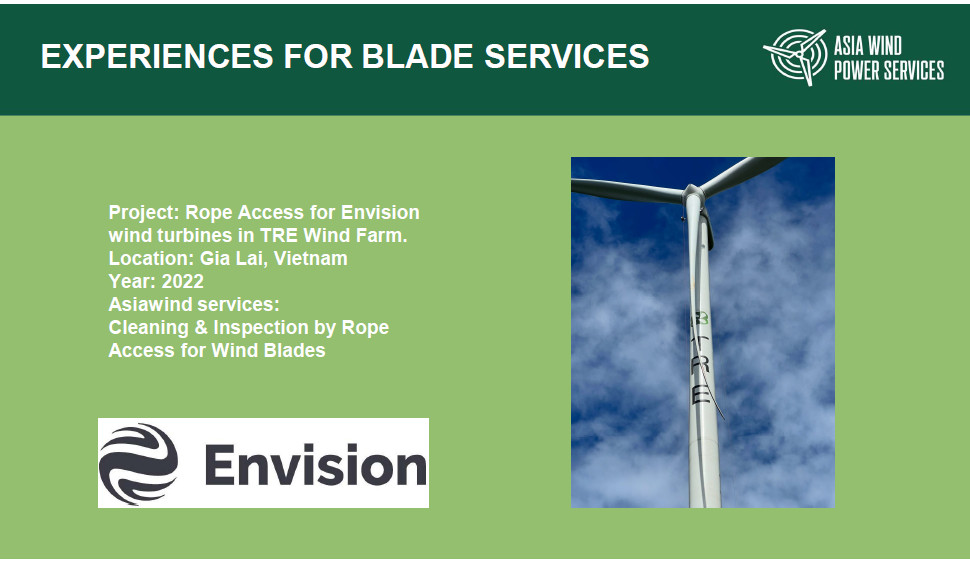 EXPERIENCES FOR BLADE SERVICES

ASIA WIND POWER SERVICES

Project: Rope Access for Envision wind turbines in TRE Wind Farm.
Location: Gia Lai, Vietnam
Year: 2022
Asiawind services:
Cleaning & Inspection by Rope Access for Wind Blades

Envision

TRE